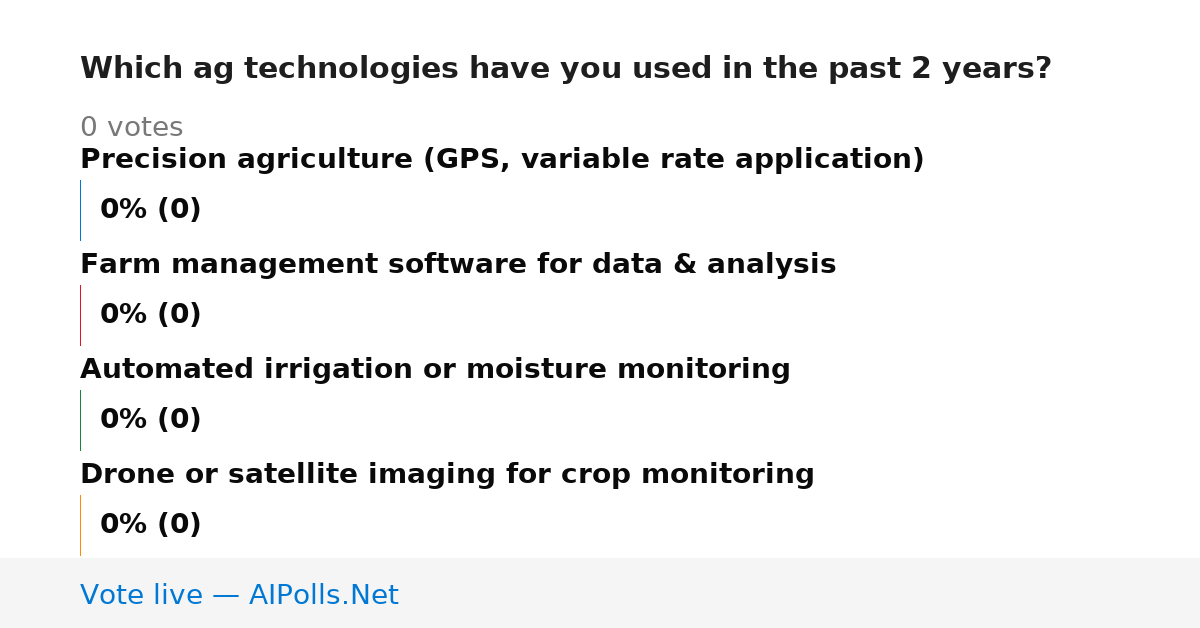 Which ag technologies have you used in the past 2 years?

0 votes

Precision agriculture (GPS, variable rate application)

0% (0)

Farm management software for data & analysis

0% (0)

Automated irrigation or moisture monitoring

0% (0)

Drone or satellite imaging for crop monitoring

0% (0)

Vote live — AIPolls.Net